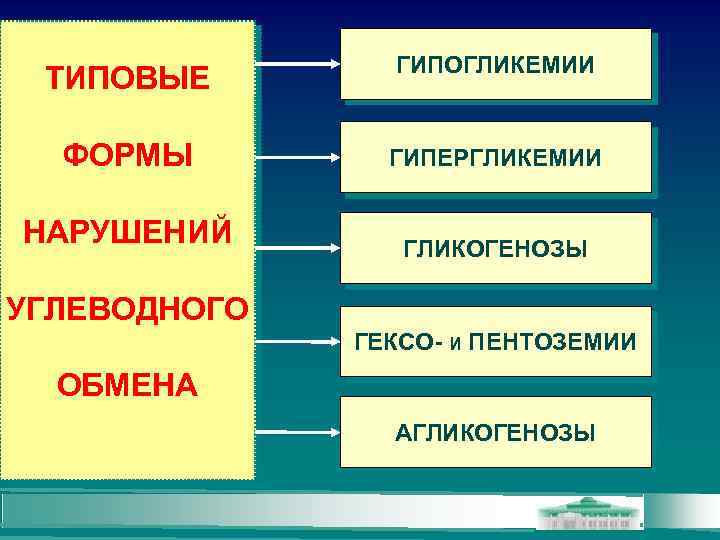 ТИПОВЫЕ ФОРМЫ НАРУШЕНИЙ УГЛЕВОДНОГО ОБМЕНА

ГИПОГЛИКЕМИИ

ГИПЕРГЛИКЕМИИ

ГЛИКОГЕНОЗЫ

ГЕКСО- и ПЕНТОЗЕМИИ

АГЛИКОГЕНОЗЫ